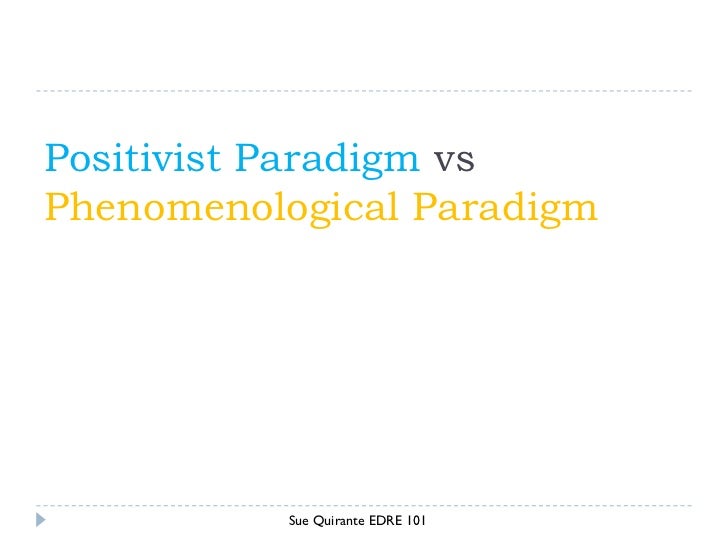 Positivist Paradigm vs Phenomenological Paradigm

Sue Quirante EDRE 101